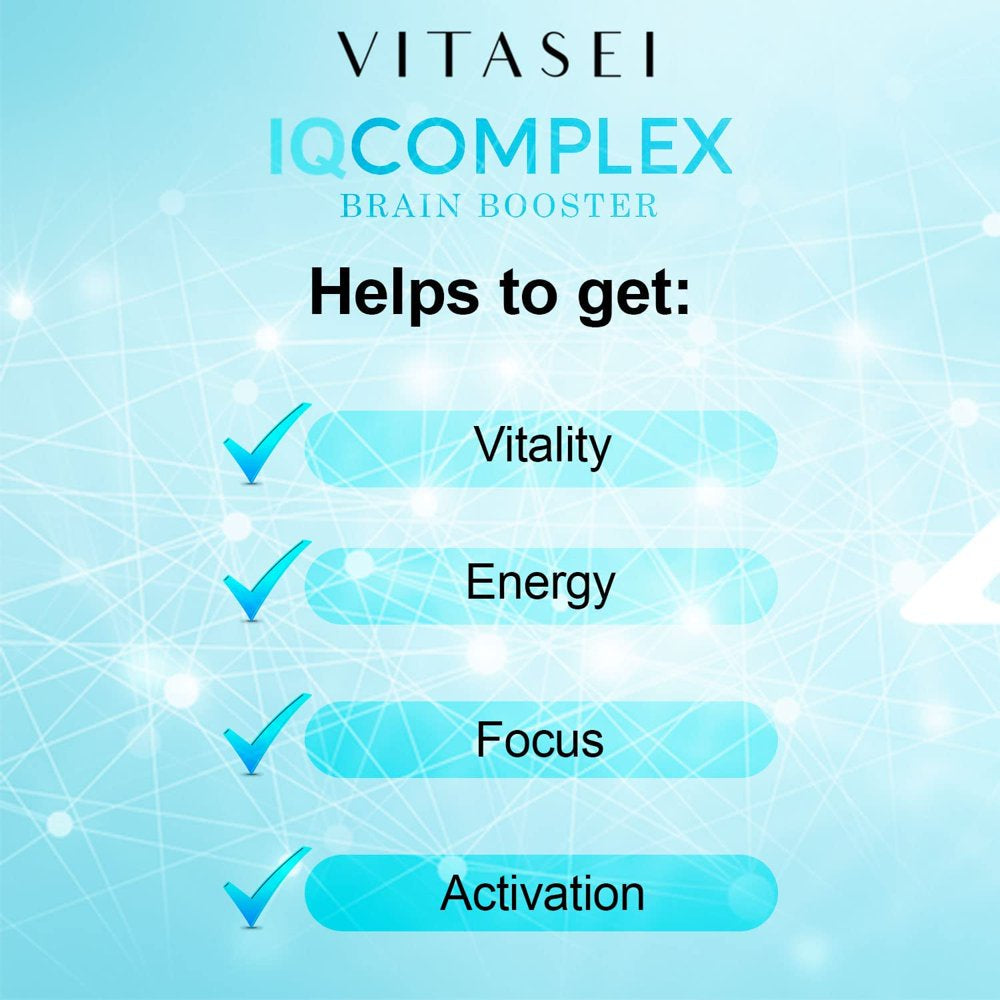 VITASEI
IQCOMPLEX
BRAIN BOOSTER

Helps to get:

Vitality

Energy

Focus

Activation